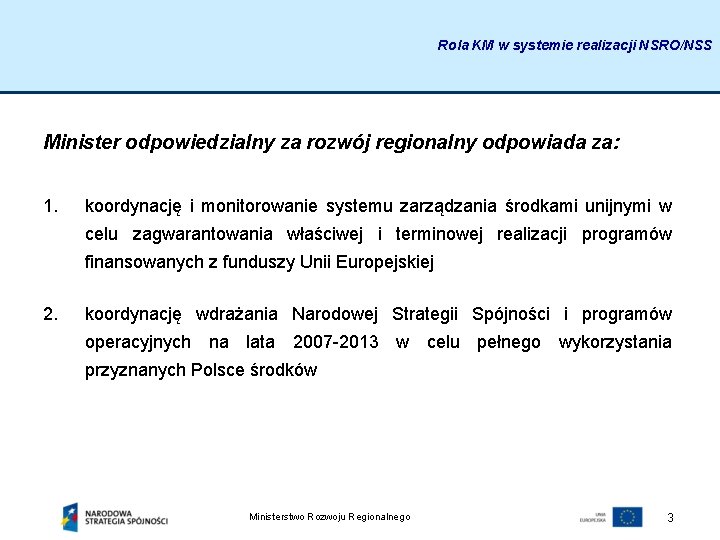 Rola KM w systemie realizacji NSRO/NSS

Minister odpowiedzialny za rozwój regionalny odpowiada za:

1. koordynację i monitorowanie systemu zarządzania środkami unijnymi w celu zagwarantowania właściwej i terminowej realizacji programów finansowanych z funduszy Unii Europejskiej

2. koordynację wdrażania Narodowej Strategii Spójności i programów operacyjnych na lata 2007-2013 w celu pełnego wykorzystania przyznanych Polsce środków

NARODOWA STRATEGIA SPÓJNOŚCI

Ministerstwo Rozwoju Regionalnego

UNIA EUROPEJSKA

3